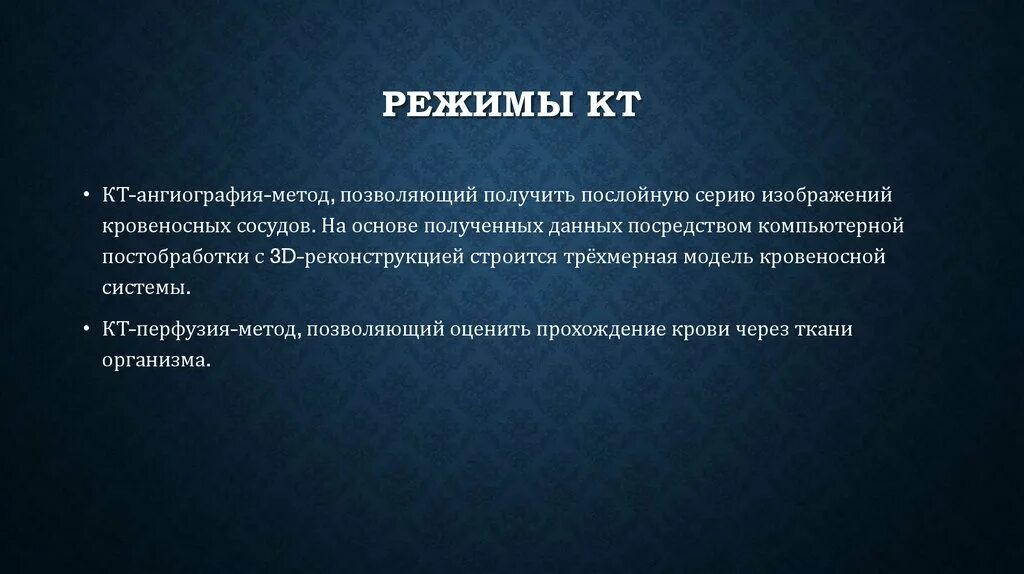 РЕЖИМЫ КТ

• КТ-ангиография-метод, позволяющий получить послойную серию изображений кровеносных сосудов. На основе полученных данных посредством компьютерной постобработки с 3D-реконструкцией строится трёхмерная модель кровеносной системы.

• КТ-перфузия-метод, позволяющий оценить прохождение крови через ткани организма.